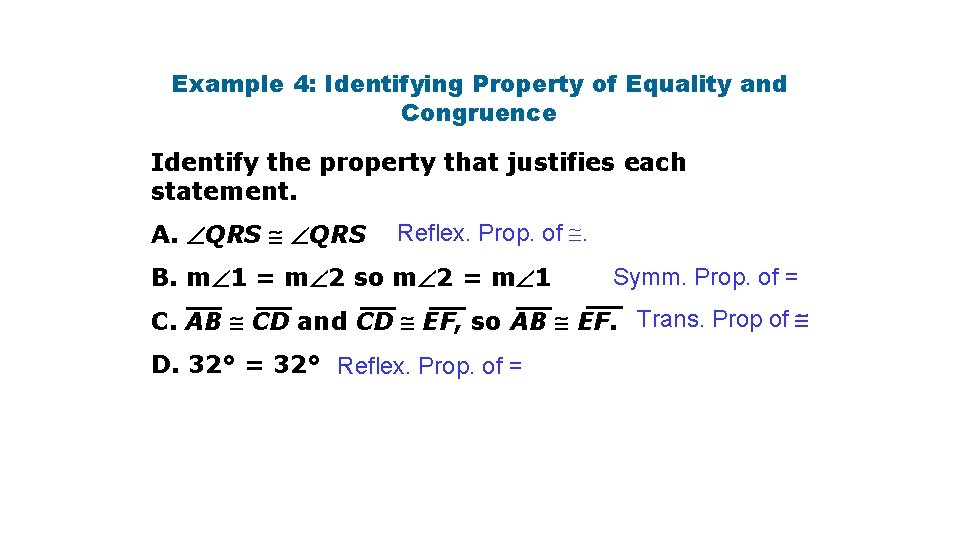 Example 4: Identifying Property of Equality and Congruence

Identify the property that justifies each statement.

A. $\angle QRS \cong \angle QRS$ Reflex. Prop. of $\cong$.

B. $m\angle 1 = m\angle 2$ so $m\angle 2 = m\angle 1$ Symm. Prop. of =

C. $\overline{AB} \cong \overline{CD}$ and $\overline{CD} \cong \overline{EF}$, so $\overline{AB} \cong \overline{EF}$. Trans. Prop of $\cong$

D. $32° = 32°$ Reflex. Prop. of =